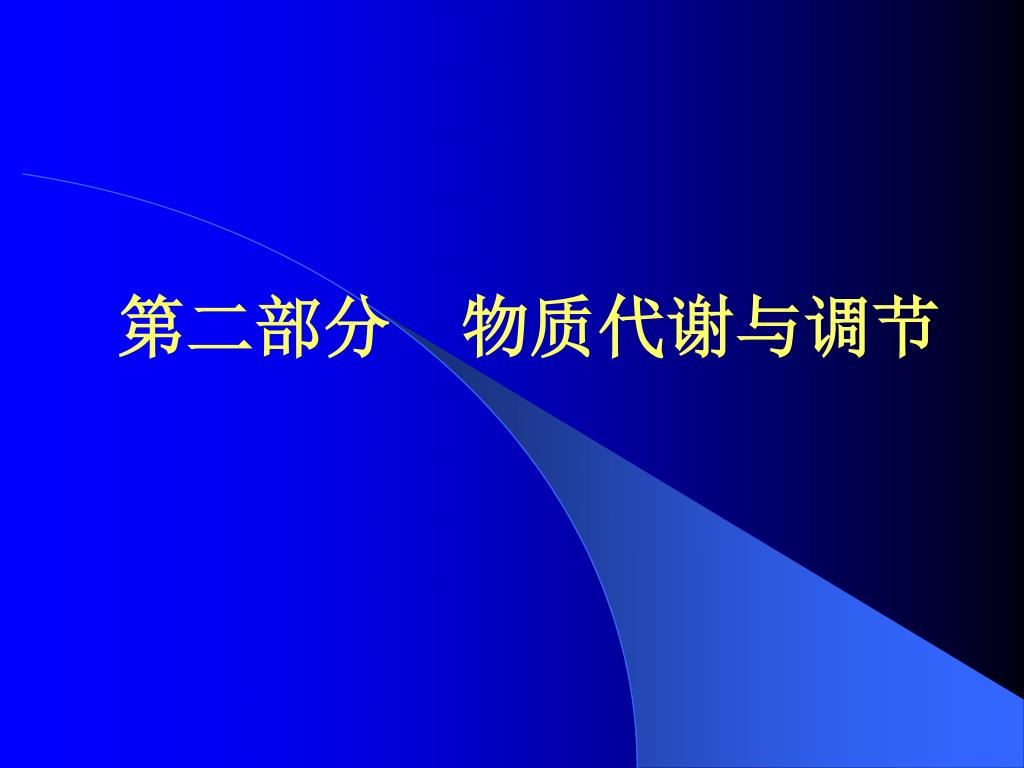 第二部分　物质代谢与调节